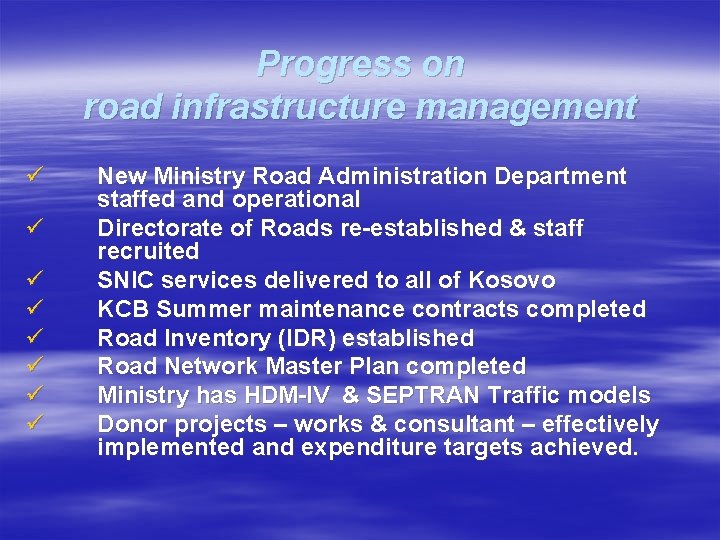 Progress on
road infrastructure management

✓ New Ministry Road Administration Department staffed and operational
✓ Directorate of Roads re-established & staff recruited
✓ SNIC services delivered to all of Kosovo
✓ KCB Summer maintenance contracts completed
✓ Road Inventory (IDR) established
✓ Road Network Master Plan completed
✓ Ministry has HDM-IV & SEPTRAN Traffic models
✓ Donor projects – works & consultant – effectively implemented and expenditure targets achieved.